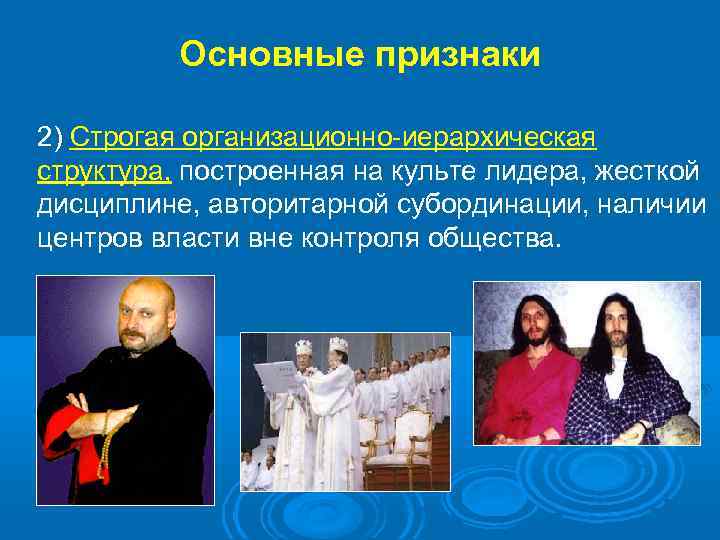 Основные признаки

2) Строгая организационно-иерархическая структура, построенная на культе лидера, жесткой дисциплине, авторитарной субординации, наличии центров власти вне контроля общества.